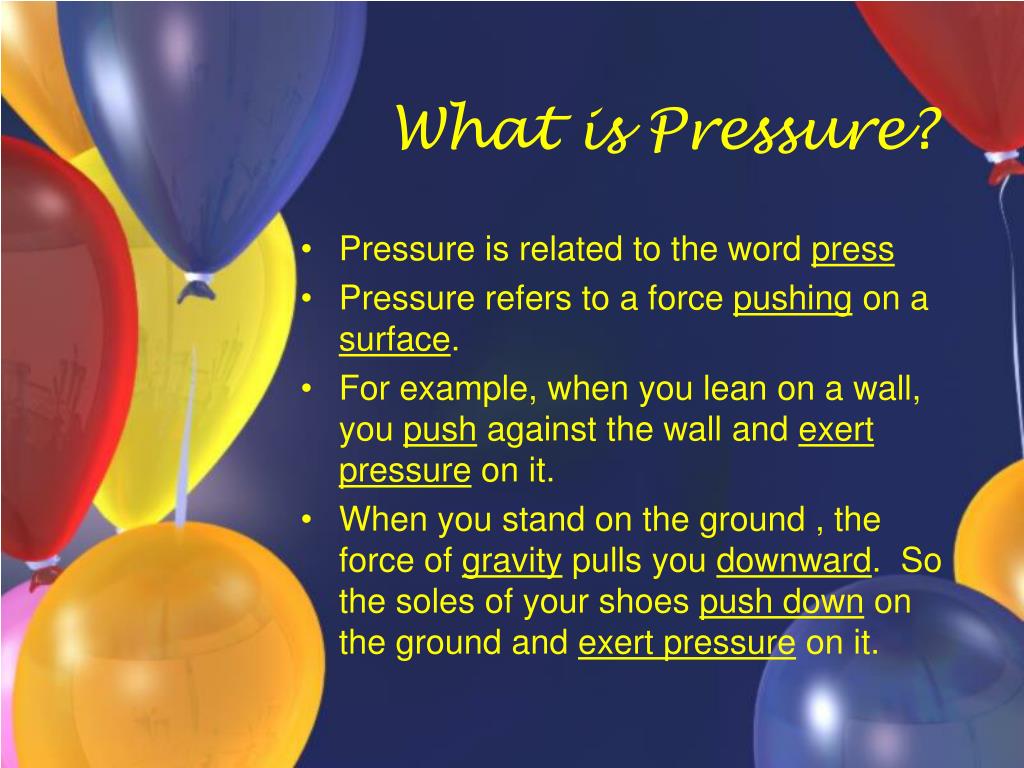 What is Pressure?

• Pressure is related to the word press
• Pressure refers to a force pushing on a surface.
• For example, when you lean on a wall, you push against the wall and exert pressure on it.
• When you stand on the ground , the force of gravity pulls you downward.  So the soles of your shoes push down on the ground and exert pressure on it.